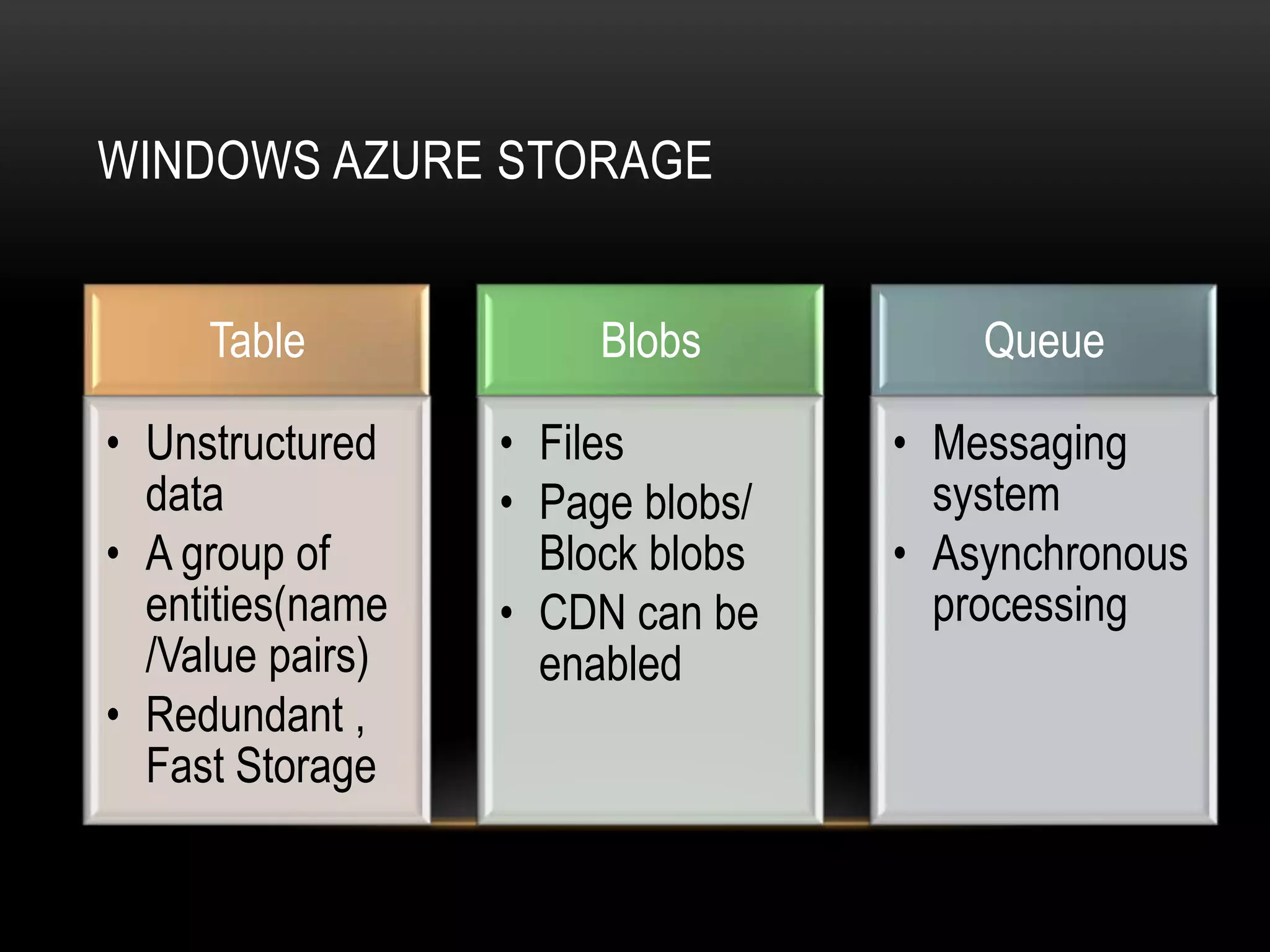 WINDOWS AZURE STORAGE

Table

• Unstructured data
• A group of entities(name /Value pairs)
• Redundant , Fast Storage

Blobs

• Files
• Page blobs/ Block blobs
• CDN can be enabled

Queue

• Messaging system
• Asynchronous processing